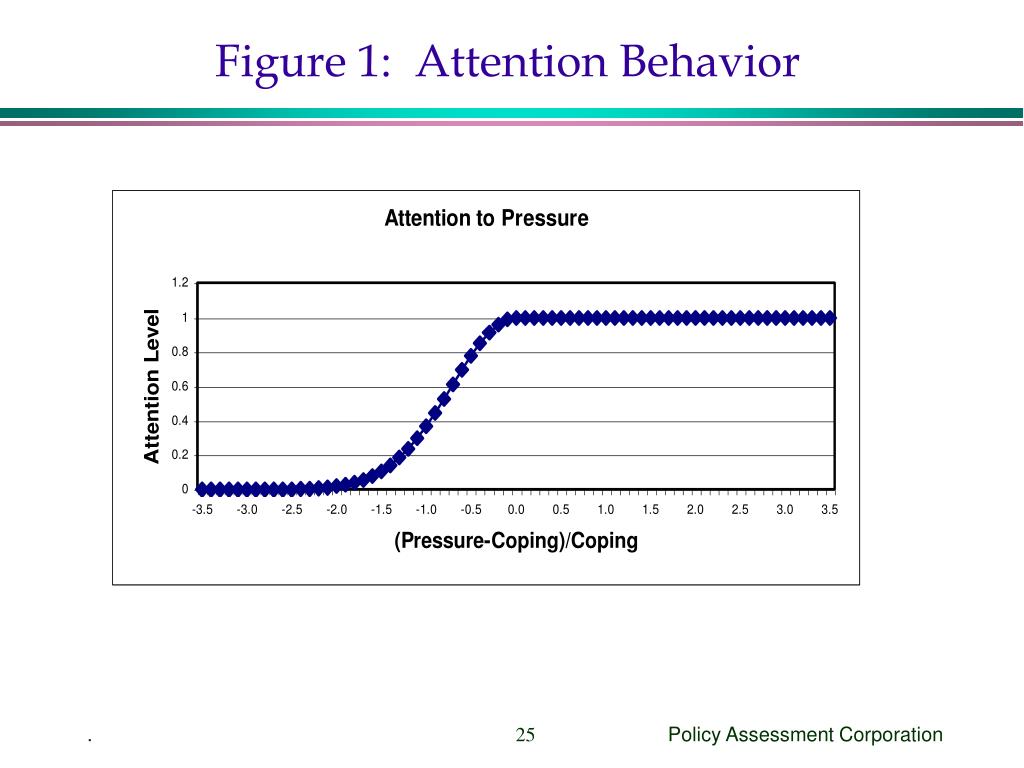 Figure 1: Attention Behavior

Attention to Pressure

Attention Level

1.2
1
0.8
0.6
0.4
0.2
0

-3.5 -3.0 -2.5 -2.0 -1.5 -1.0 -0.5 0.0 0.5 1.0 1.5 2.0 2.5 3.0 3.5

(Pressure-Coping)/Coping

.

25

Policy Assessment Corporation